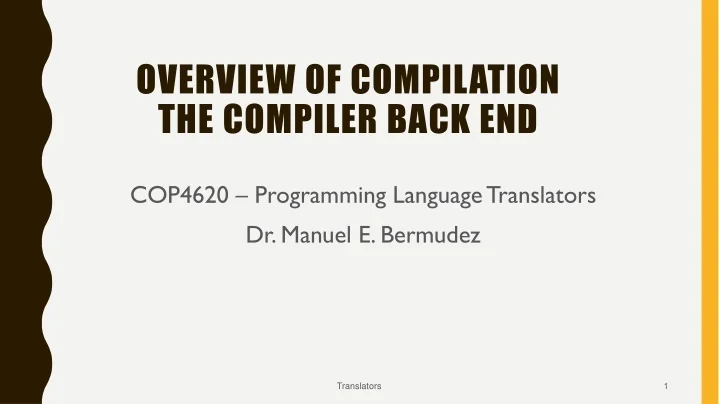 OVERVIEW OF COMPILATION
THE COMPILER BACK END

COP4620 – Programming Language Translators

Dr. Manuel E. Bermudez

Translators

1